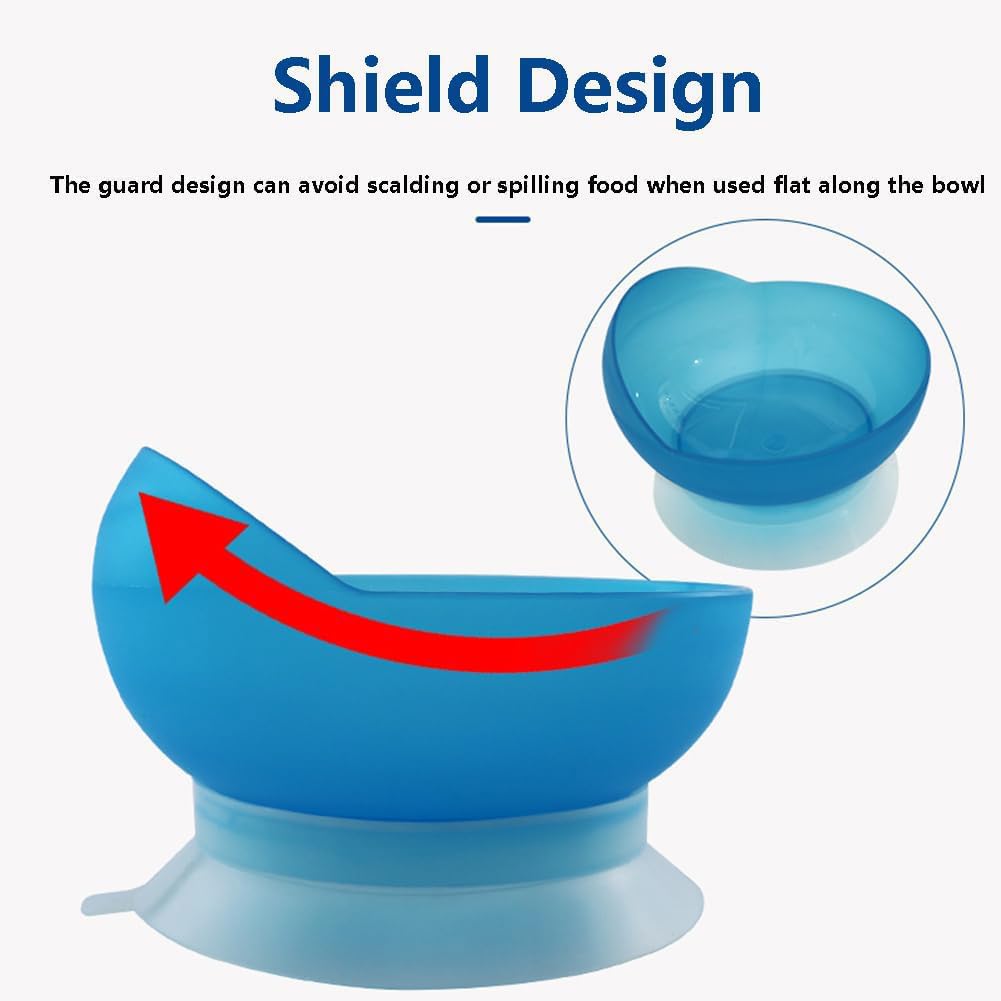 Shield Design

The guard design can avoid scalding or spilling food when used flat along the bowl